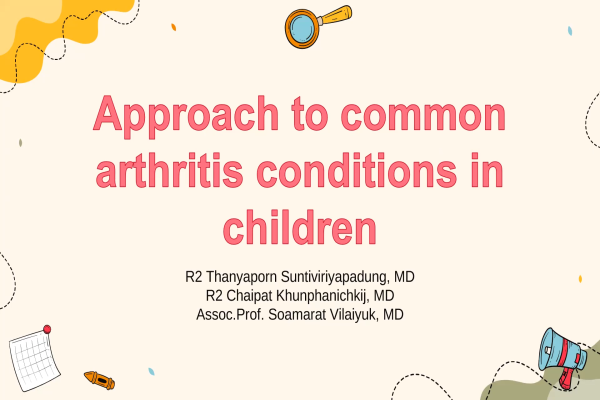 Approach to common arthritis conditions in children

R2 Thanyaporn Suntiviriyapadung, MD
R2 Chaipat Khunphanichkij, MD
Assoc.Prof. Soamarat Vilaiyuk, MD